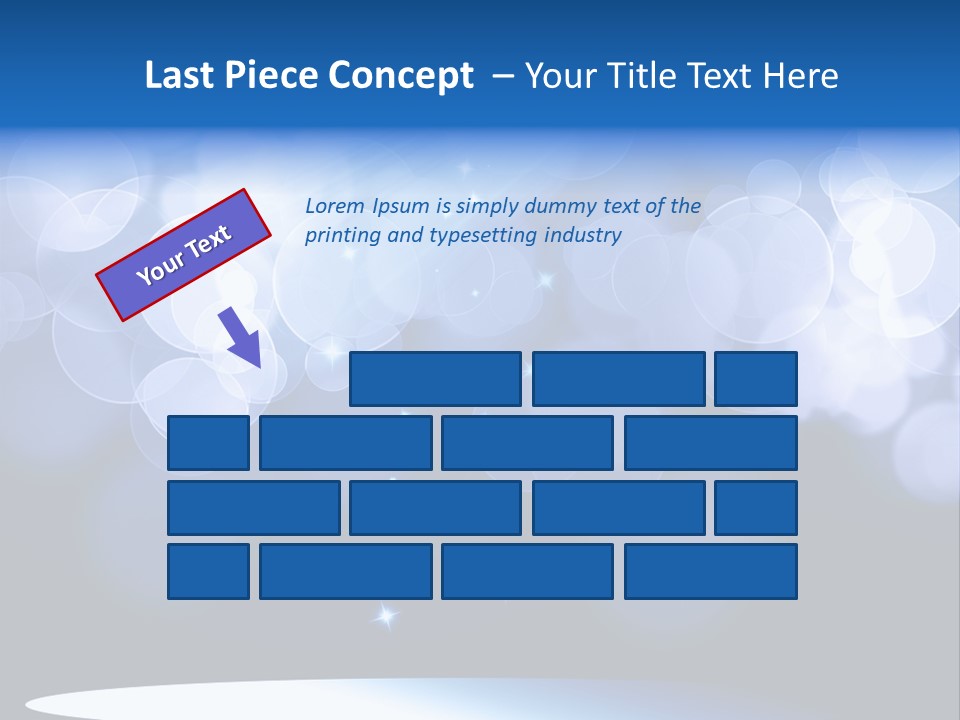 Last Piece Concept – Your Title Text Here

Your Text

Lorem Ipsum is simply dummy text of the printing and typesetting industry